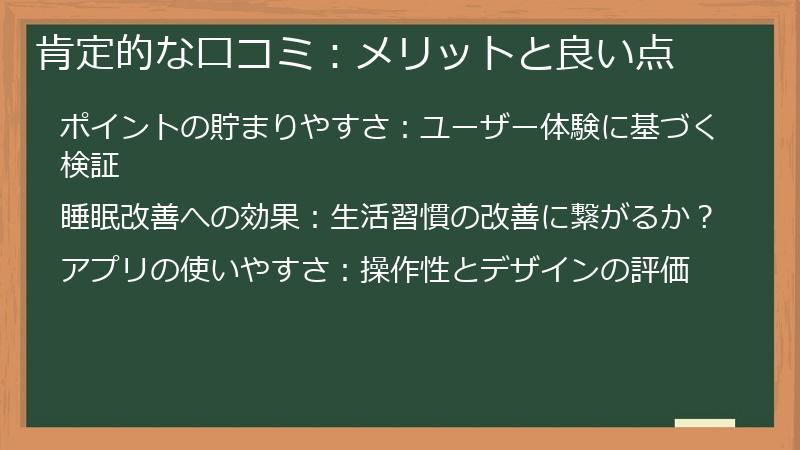 肯定的な口コミ：メリットと良い点

ポイントの貯まりやすさ：ユーザー体験に基づく検証

睡眠改善への効果：生活習慣の改善に繋がるか？

アプリの使いやすさ：操作性とデザインの評価